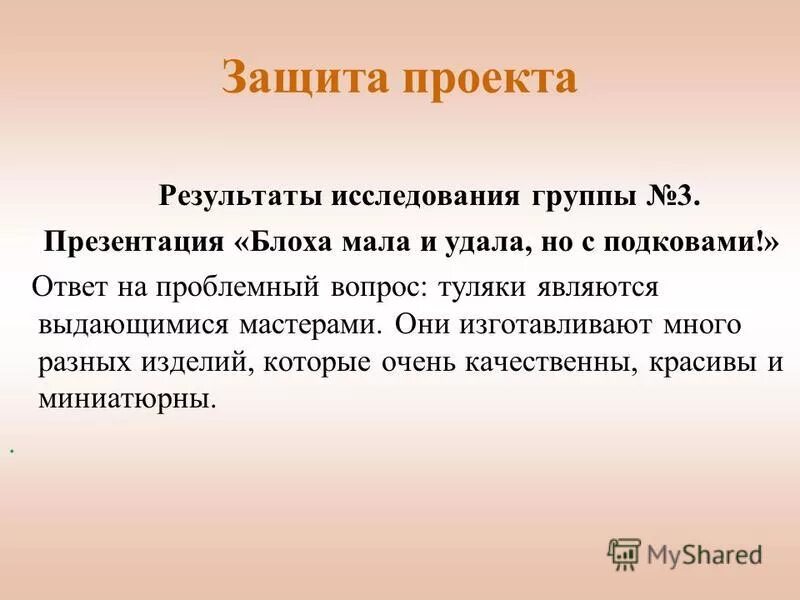 Защита проекта

Результаты исследования группы №3.

Презентация «Блоха мала и удала, но с подковами!»

Ответ на проблемный вопрос: туляки являются выдающимися мастерами. Они изготавливают много разных изделий, которые очень качественны, красивы и миниатюрны.

.

MyShared